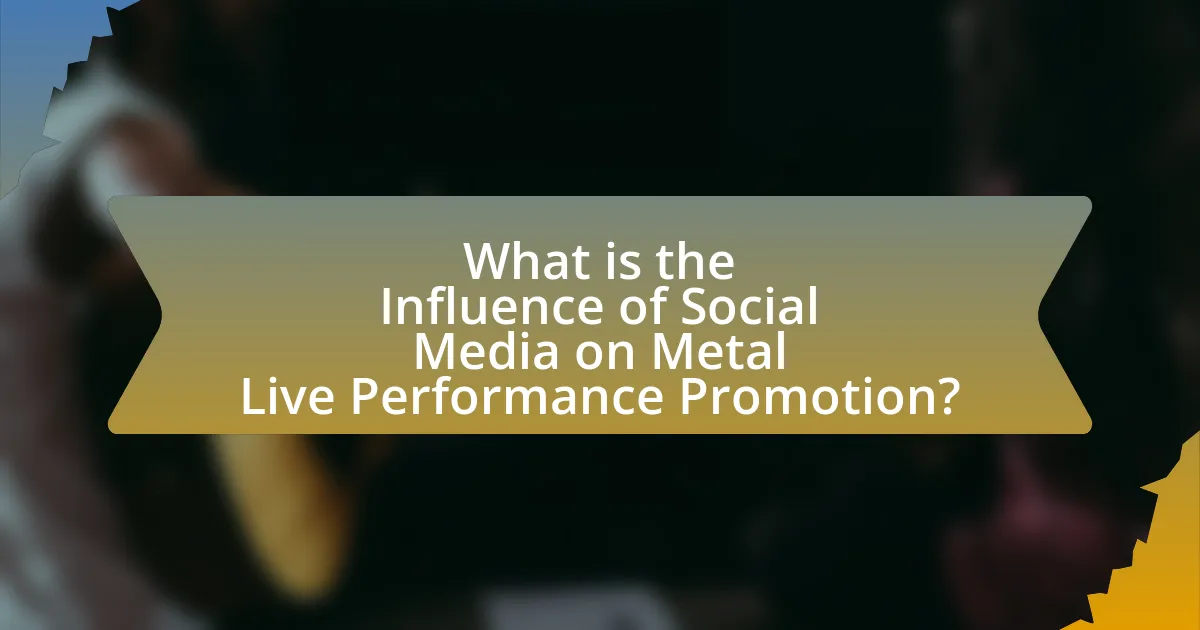 What is the Influence of Social Media on Metal Live Performance Promotion?